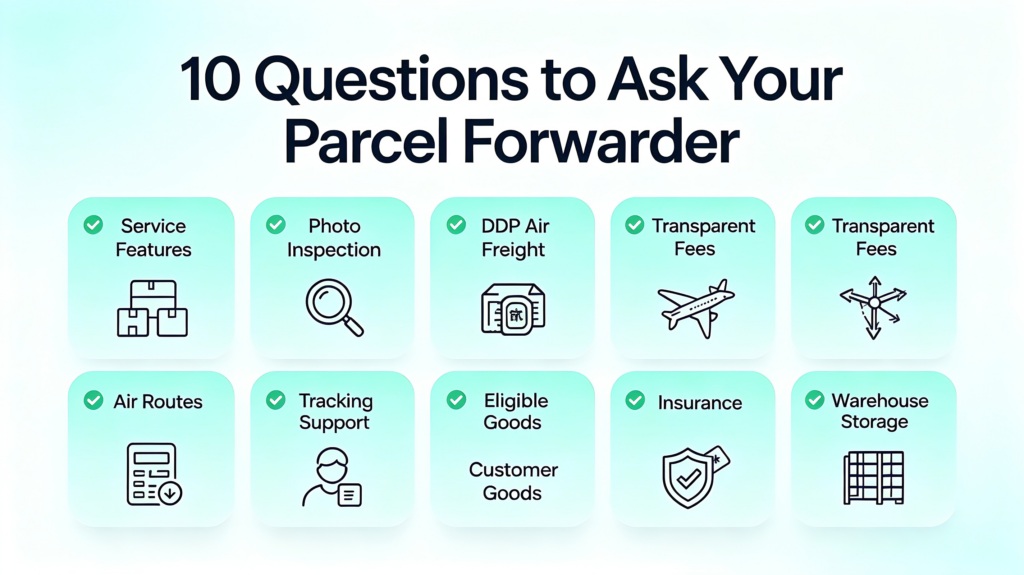 10 Questions to Ask Your Parcel Forwarder

Service Features

Photo Inspection

DDP Air Freight

Transparent Fees

Transparent Fees

Air Routes

Tracking Support

Eligible Goods

Customer Goods

Insurance

Warehouse Storage